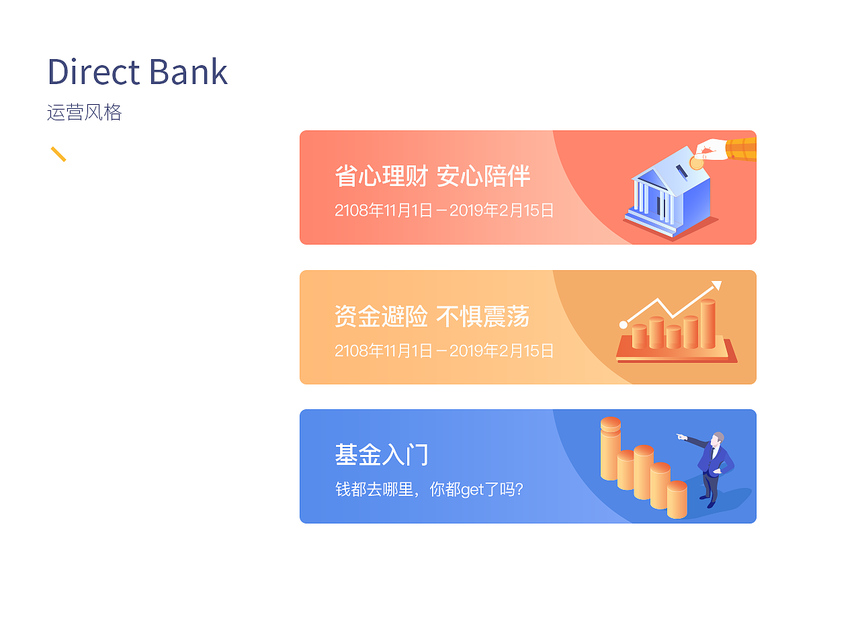 Direct Bank
运营风格

省心理财 安心陪伴
2108年11月1日 – 2019年2月15日

资金避险 不惧震荡
2108年11月1日 – 2019年2月15日

基金入门
钱都去哪里，你都get了吗？